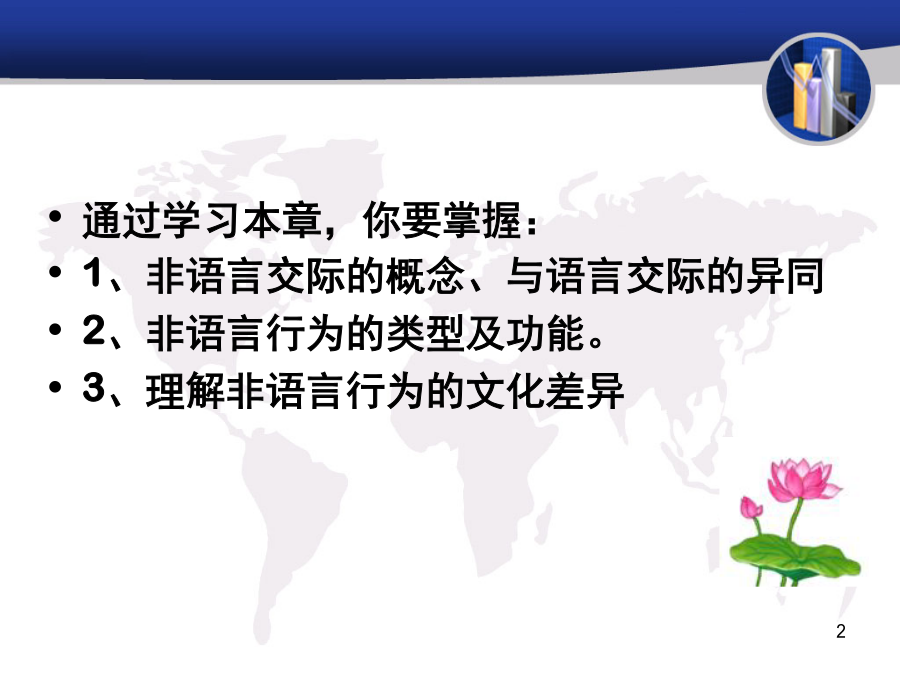 • 通过学习本章，你要掌握：
• 1、非语言交际的概念、与语言交际的异同
• 2、非语言行为的类型及功能。
• 3、理解非语言行为的文化差异

2